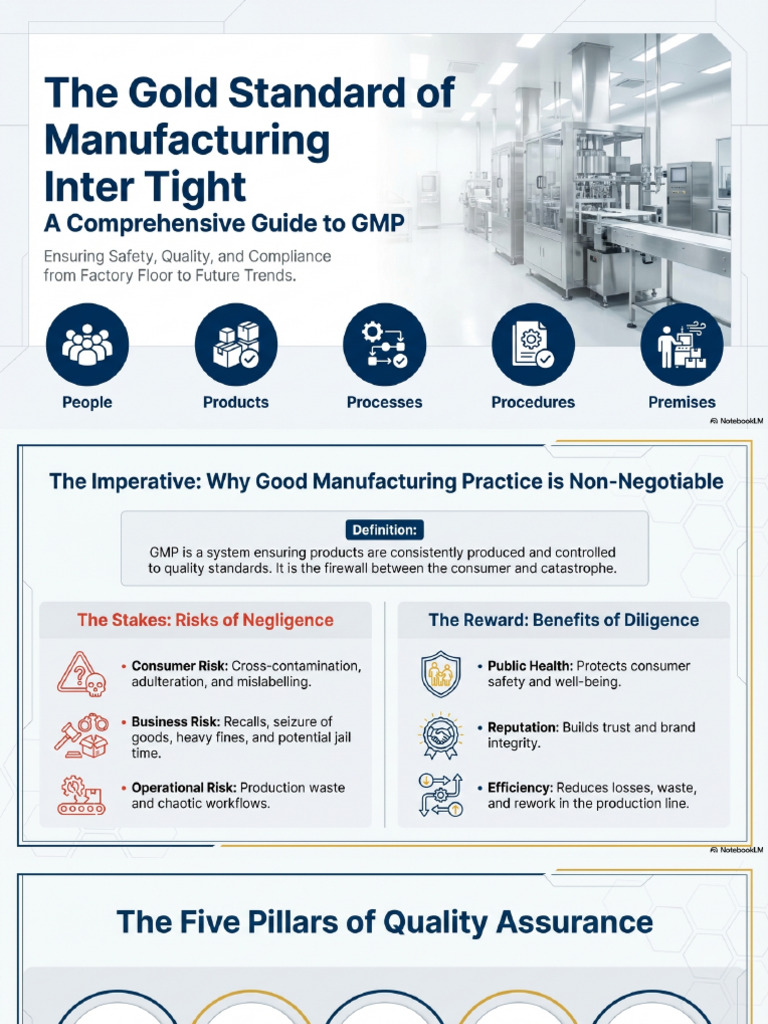 The Gold Standard of Manufacturing
Inter Tight
A Comprehensive Guide to GMP

Ensuring Safety, Quality, and Compliance from Factory Floor to Future Trends.

People
Products
Processes
Procedures
Premises

NotebookLM

The Imperative: Why Good Manufacturing Practice is Non-Negotiable

Definition:
GMP is a system ensuring products are consistently produced and controlled to quality standards. It is the firewall between the consumer and catastrophe.

The Stakes: Risks of Negligence

• Consumer Risk: Cross-contamination, adulteration, and mislabelling.

• Business Risk: Recalls, seizure of goods, heavy fines, and potential jail time.

• Operational Risk: Production waste and chaotic workflows.

The Reward: Benefits of Diligence

• Public Health: Protects consumer safety and well-being.

• Reputation: Builds trust and brand integrity.

• Efficiency: Reduces losses, waste, and rework in the production line.

NotebookLM

The Five Pillars of Quality Assurance